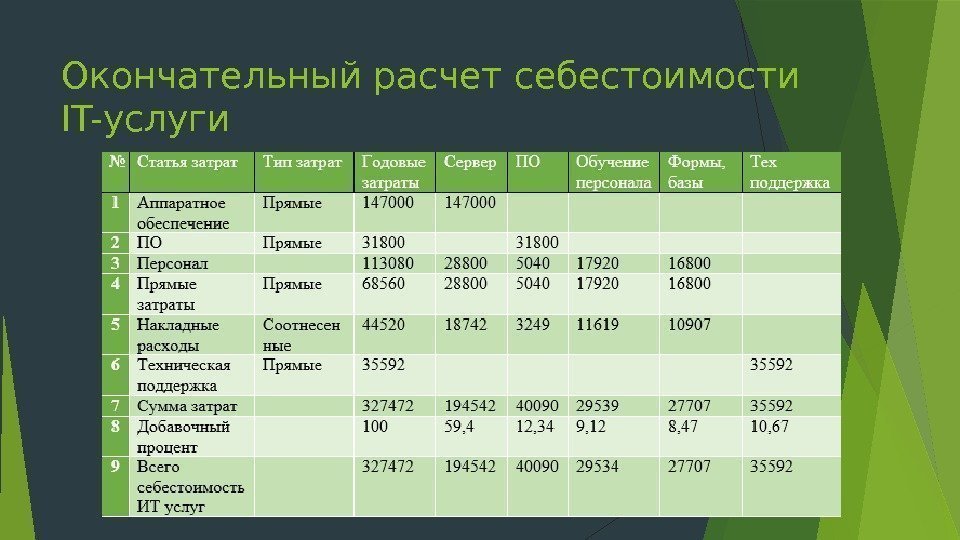 Окончательный расчет себестоимости IT-услуги

| № | Статья затрат | Тип затрат | Годовые затраты | Сервер | ПО | Обучение персонала | Формы, базы | Тех поддержка |
|---|---|---|---|---|---|---|---|---|
| 1 | Аппаратное обеспечение | Прямые | 147000 | 147000 | | | | |
| 2 | ПО | Прямые | 31800 | | 31800 | | | |
| 3 | Персонал | | 113080 | 28800 | 5040 | 17920 | 16800 | |
| 4 | Прямые затраты | Прямые | 68560 | 28800 | 5040 | 17920 | 16800 | |
| 5 | Накладные расходы | Соотнесенные | 44520 | 18742 | 3249 | 11619 | 10907 | |
| 6 | Техническая поддержка | Прямые | 35592 | | | | | 35592 |
| 7 | Сумма затрат | | 327472 | 194542 | 40090 | 29539 | 27707 | 35592 |
| 8 | Добавочный процент | | 100 | 59,4 | 12,34 | 9,12 | 8,47 | 10,67 |
| 9 | Всего себестоимость ИТ услуг | | 327472 | 194542 | 40090 | 29534 | 27707 | 35592 |